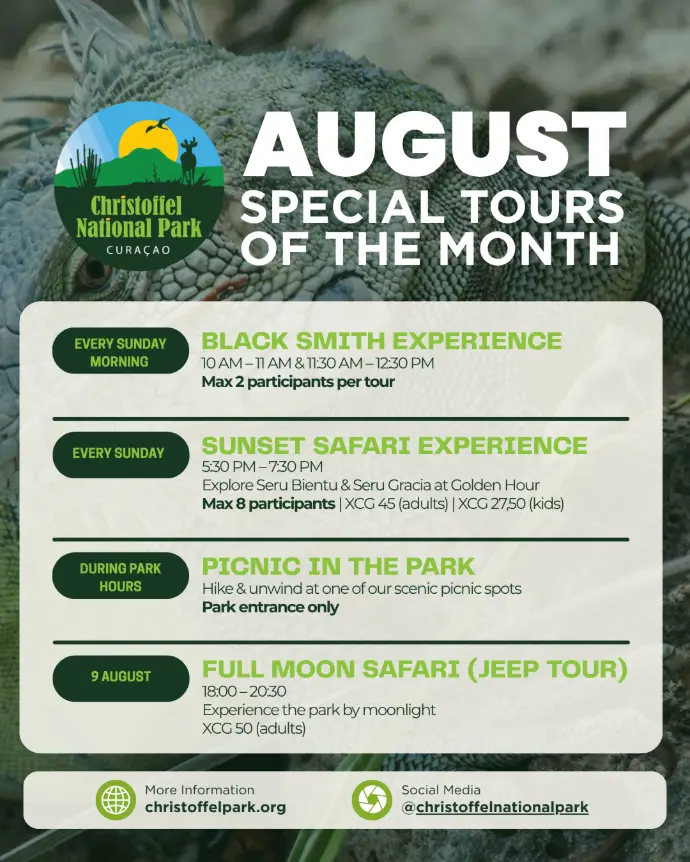 Christoffel National Park
CURAÇAO

AUGUST
SPECIAL TOURS OF THE MONTH

EVERY SUNDAY MORNING

BLACK SMITH EXPERIENCE
10 AM – 11 AM & 11:30 AM – 12:30 PM
Max 2 participants per tour

EVERY SUNDAY

SUNSET SAFARI EXPERIENCE
5:30 PM – 7:30 PM
Explore Seru Bientu & Seru Gracia at Golden Hour
Max 8 participants | XCG 45 (adults) | XCG 27,50 (kids)

DURING PARK HOURS

PICNIC IN THE PARK
Hike & unwind at one of our scenic picnic spots
Park entrance only

9 AUGUST

FULL MOON SAFARI (JEEP TOUR)
18:00 – 20:30
Experience the park by moonlight
XCG 50 (adults)

More Information
christoffelpark.org

Social Media
@christoffelnationalpark